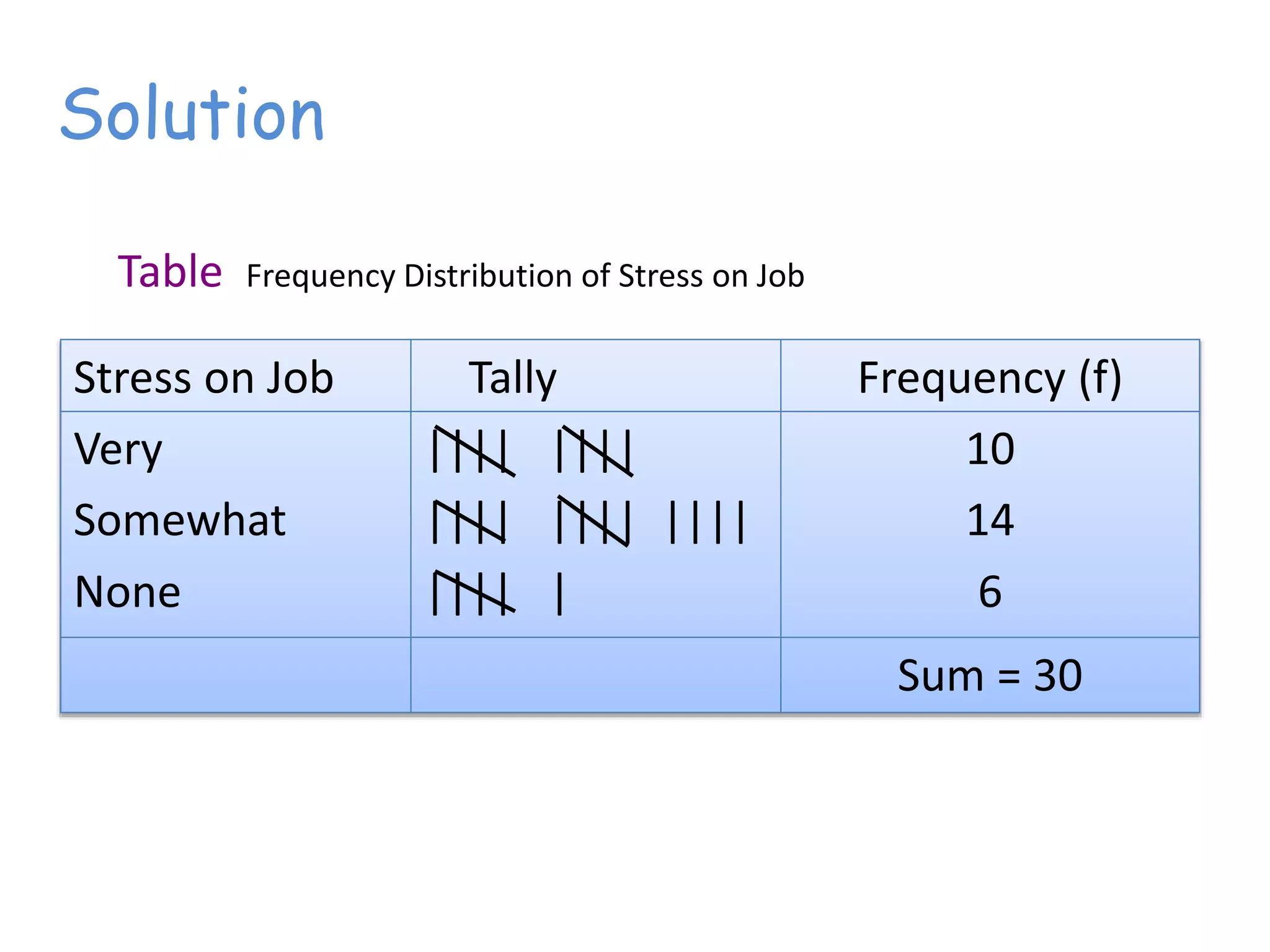 Solution

Table Frequency Distribution of Stress on Job

| Stress on Job | Tally | Frequency (f) |
|---|---|---|
| Very | ~~||||~~ ~~||||~~ | 10 |
| Somewhat | ~~||||~~ ~~||||~~ \|\|\|\| | 14 |
| None | ~~||||~~ \| | 6 |
| | | Sum = 30 |